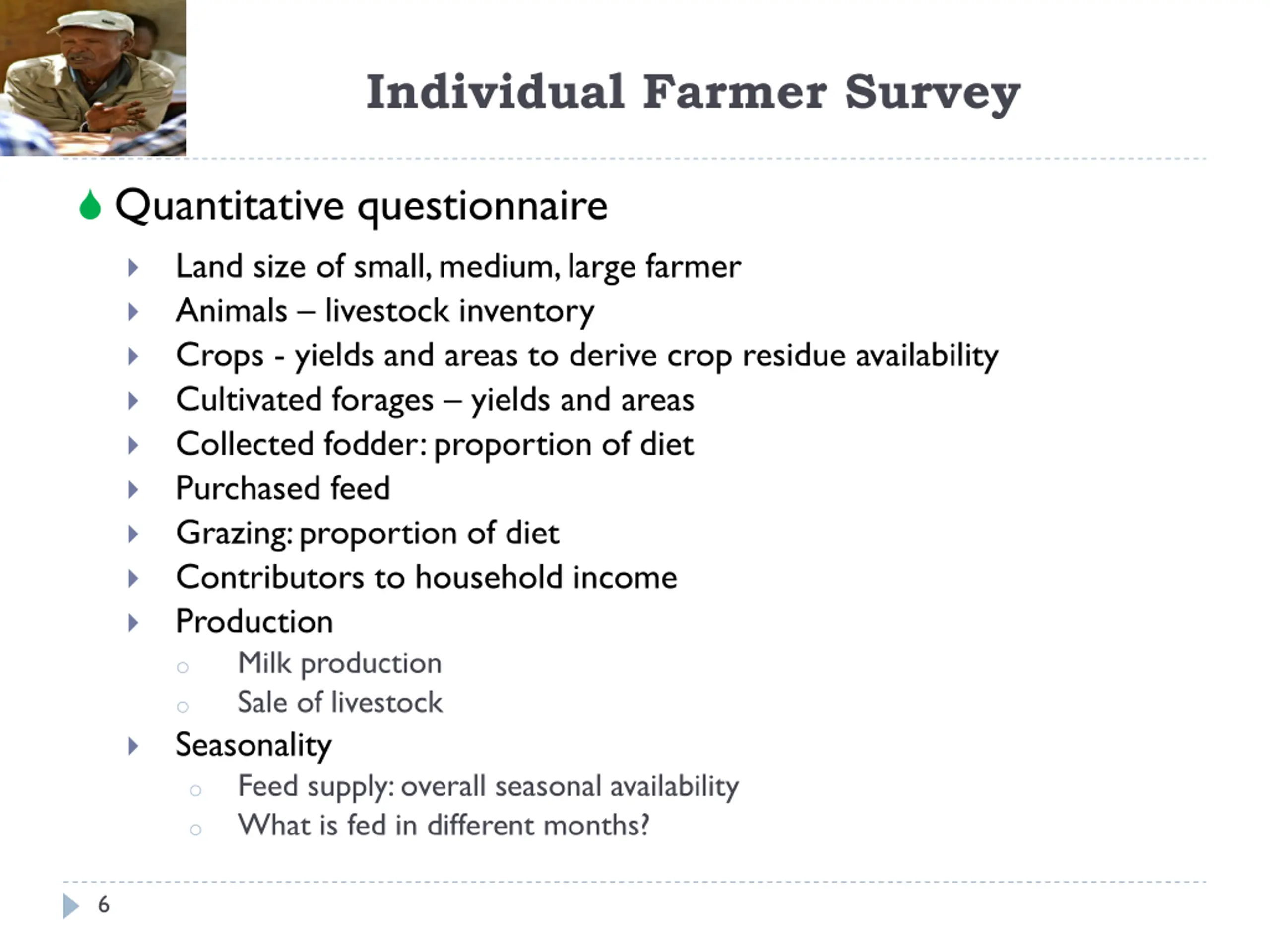 Individual Farmer Survey

Quantitative questionnaire

Land size of small, medium, large farmer
Animals – livestock inventory
Crops - yields and areas to derive crop residue availability
Cultivated forages – yields and areas
Collected fodder: proportion of diet
Purchased feed
Grazing: proportion of diet
Contributors to household income
Production
Milk production
Sale of livestock
Seasonality
Feed supply: overall seasonal availability
What is fed in different months?

6